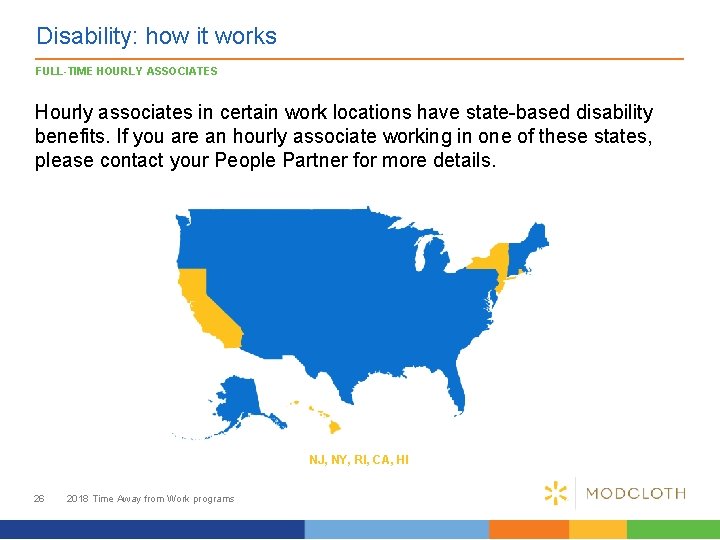 Disability: how it works

FULL-TIME HOURLY ASSOCIATES

Hourly associates in certain work locations have state-based disability benefits. If you are an hourly associate working in one of these states, please contact your People Partner for more details.

NJ, NY, RI, CA, HI

26 2018 Time Away from Work programs

MODCLOTH